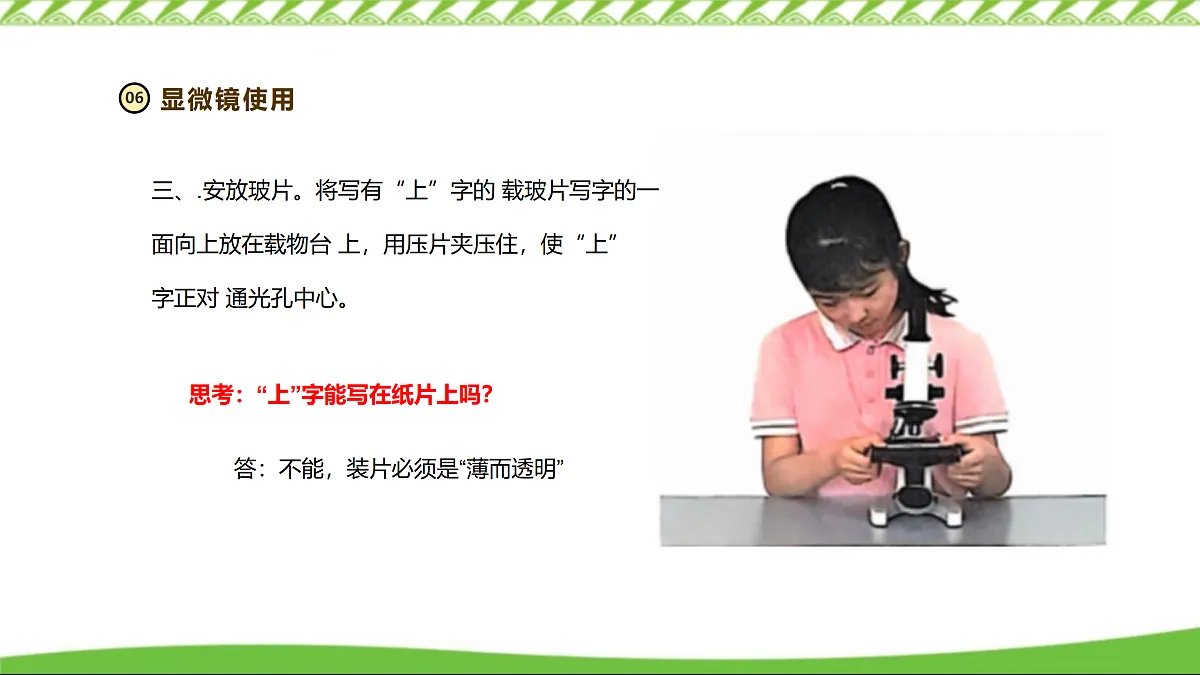 06 显微镜使用

三、.安放玻片。将写有“上”字的 载玻片写字的一面向上放在载物台 上，用压片夹压住，使“上”字正对 通光孔中心。

思考：“上”字能写在纸片上吗？

答：不能，装片必须是“薄而透明”